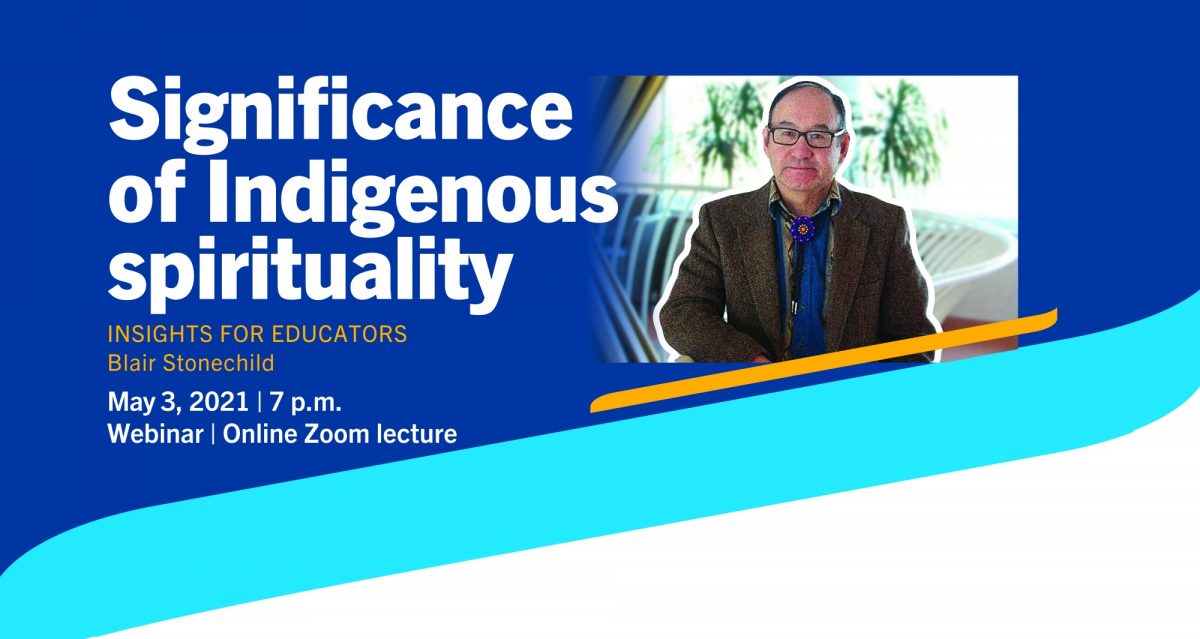 Significance of Indigenous spirituality

INSIGHTS FOR EDUCATORS
Blair Stonechild

May 3, 2021 | 7 p.m.
Webinar | Online Zoom lecture